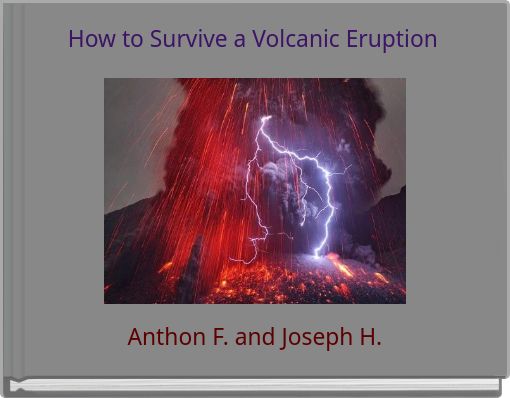 How to Survive a Volcanic Eruption

Anthon F. and Joseph H.